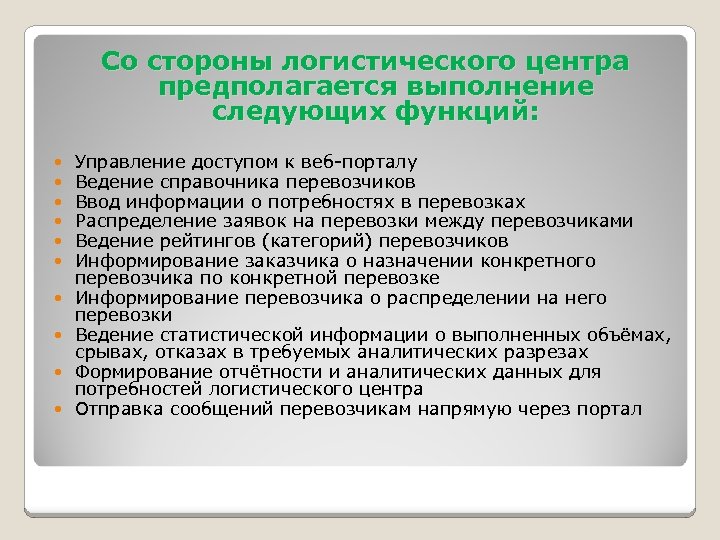 Со стороны логистического центра предполагается выполнение следующих функций:

- Управление доступом к веб-порталу
- Ведение справочника перевозчиков
- Ввод информации о потребностях в перевозках
- Распределение заявок на перевозки между перевозчиками
- Ведение рейтингов (категорий) перевозчиков
- Информирование заказчика о назначении конкретного перевозчика по конкретной перевозке
- Информирование перевозчика о распределении на него перевозки
- Ведение статистической информации о выполненных объёмах, срывах, отказах в требуемых аналитических разрезах
- Формирование отчётности и аналитических данных для потребностей логистического центра
- Отправка сообщений перевозчикам напрямую через портал